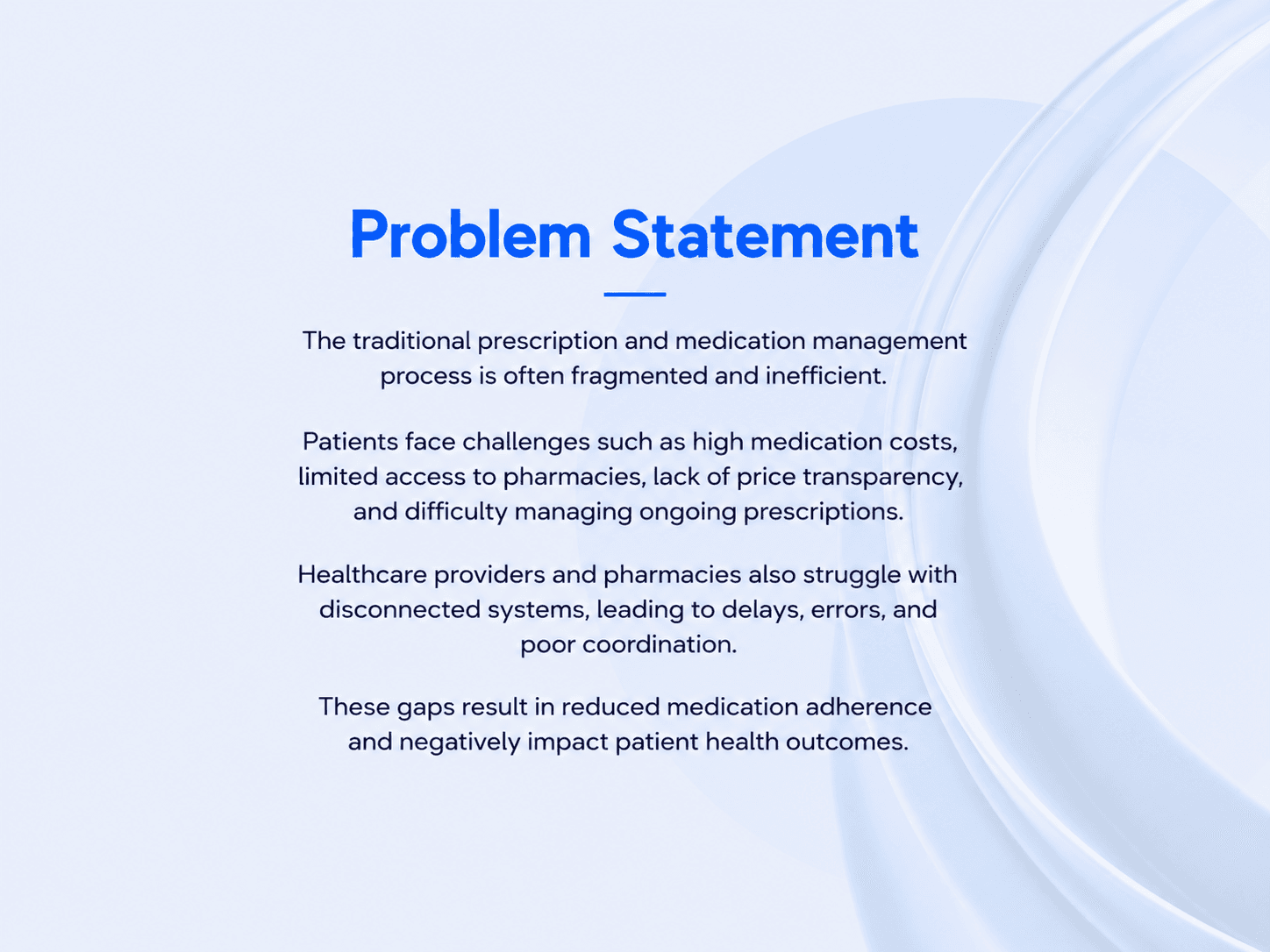 Problem Statement

The traditional prescription and medication management process is often fragmented and inefficient.

Patients face challenges such as high medication costs, limited access to pharmacies, lack of price transparency, and difficulty managing ongoing prescriptions.

Healthcare providers and pharmacies also struggle with disconnected systems, leading to delays, errors, and poor coordination.

These gaps result in reduced medication adherence and negatively impact patient health outcomes.